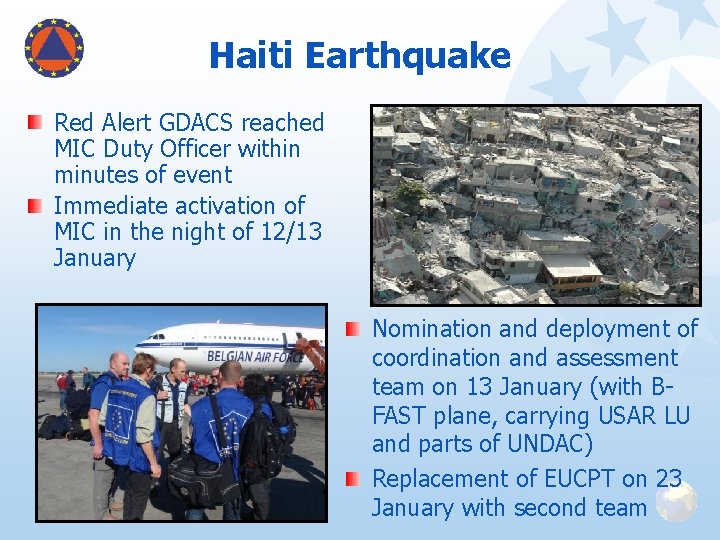 Haiti Earthquake

Red Alert GDACS reached MIC Duty Officer within minutes of event

Immediate activation of MIC in the night of 12/13 January

BELGIAN AIR FORCE

Nomination and deployment of coordination and assessment team on 13 January (with B-FAST plane, carrying USAR LU and parts of UNDAC)

Replacement of EUCPT on 23 January with second team